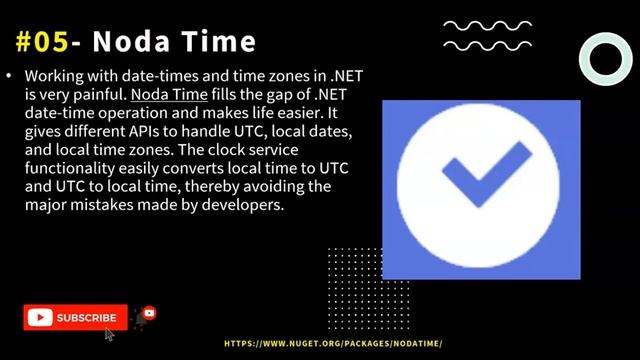 #05- Noda Time

• Working with date-times and time zones in .NET is very painful. Noda Time fills the gap of .NET date-time operation and makes life easier. It gives different APIs to handle UTC, local dates, and local time zones. The clock service functionality easily converts local time to UTC and UTC to local time, thereby avoiding the major mistakes made by developers.

SUBSCRIBE

HTTPS://WWW.NUGET.ORG/PACKAGES/NODATIME/